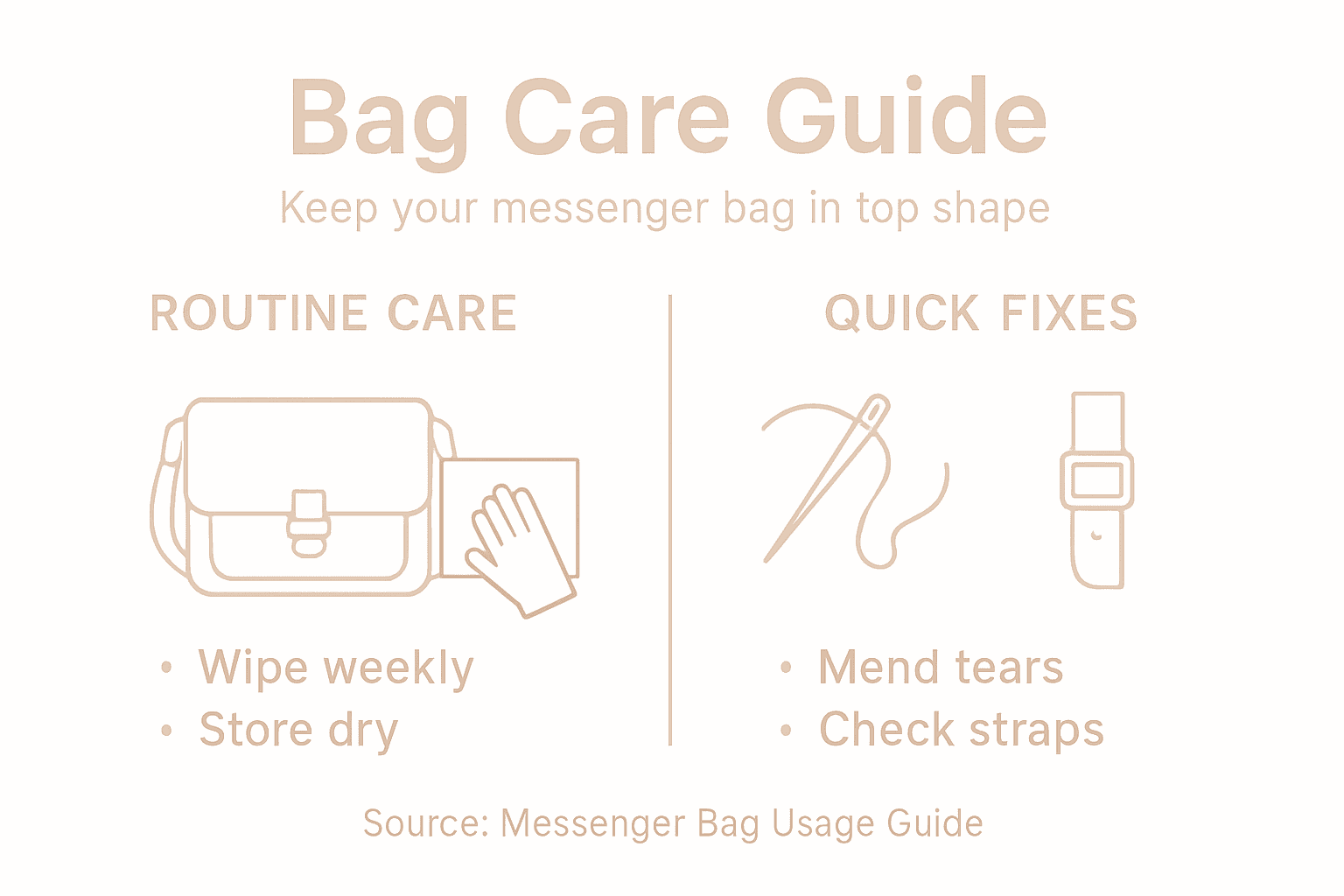 Bag Care Guide

Keep your messenger bag in top shape

ROUTINE CARE

• Wipe weekly
• Store dry

QUICK FIXES

• Mend tears
• Check straps

Source: Messenger Bag Usage Guide